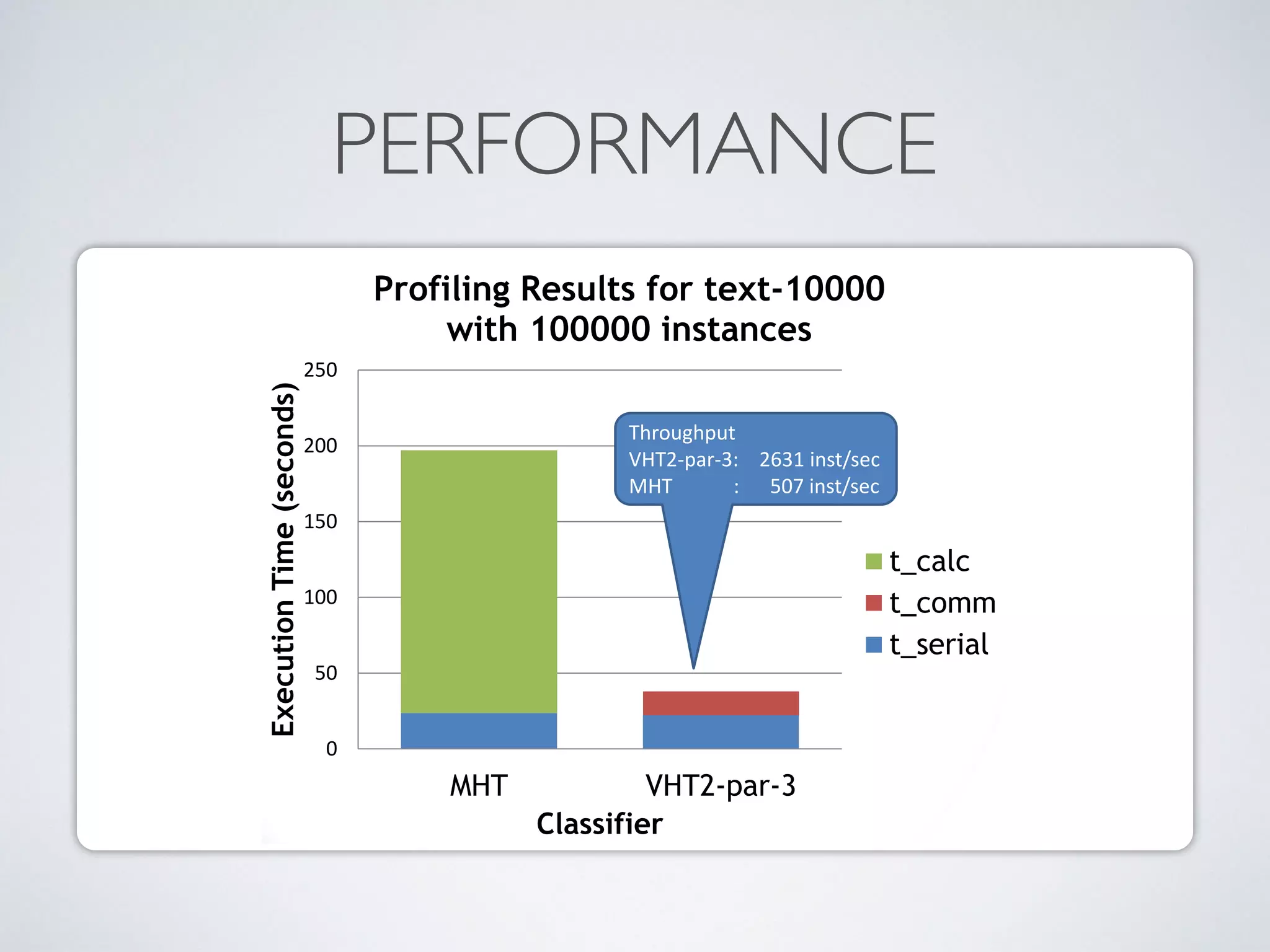 PERFORMANCE

Profiling Results for text-10000 with 100000 instances

Execution Time (seconds)

250
200
150
100
50
0

Throughput
VHT2-par-3: 2631 inst/sec
MHT : 507 inst/sec

t_calc
t_comm
t_serial

MHT
VHT2-par-3
Classifier